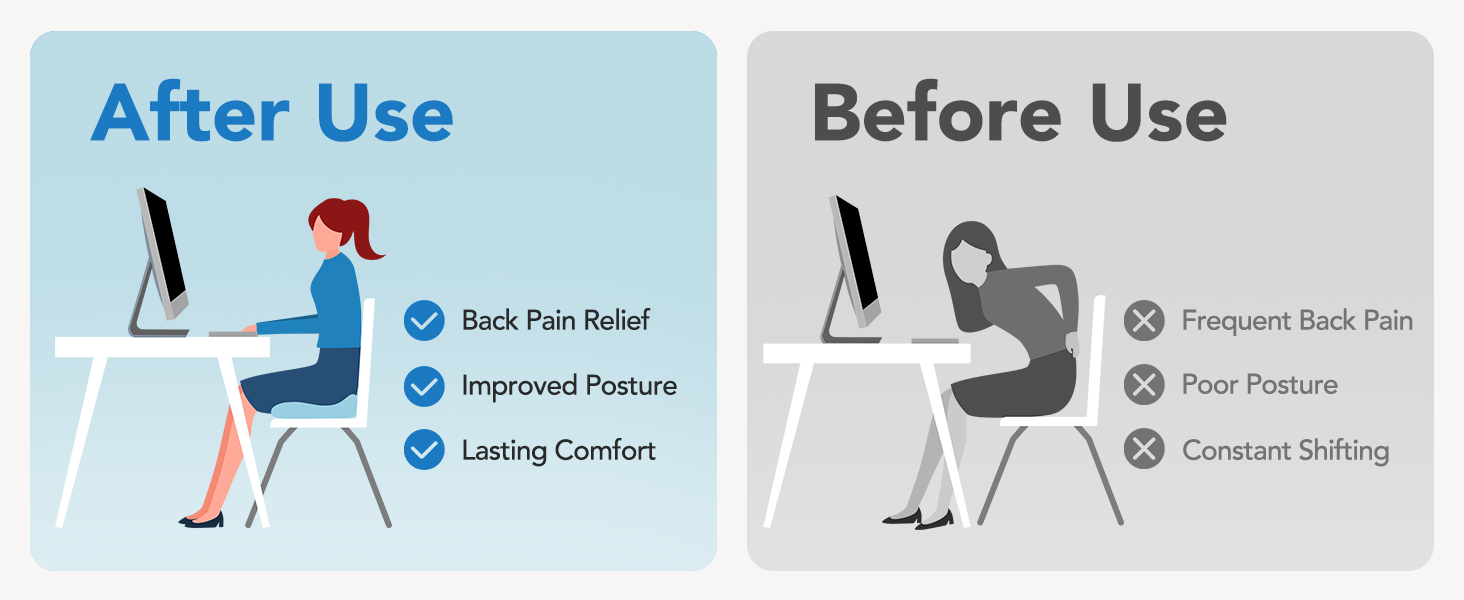 After Use

Back Pain Relief

Improved Posture

Lasting Comfort

Before Use

Frequent Back Pain

Poor Posture

Constant Shifting